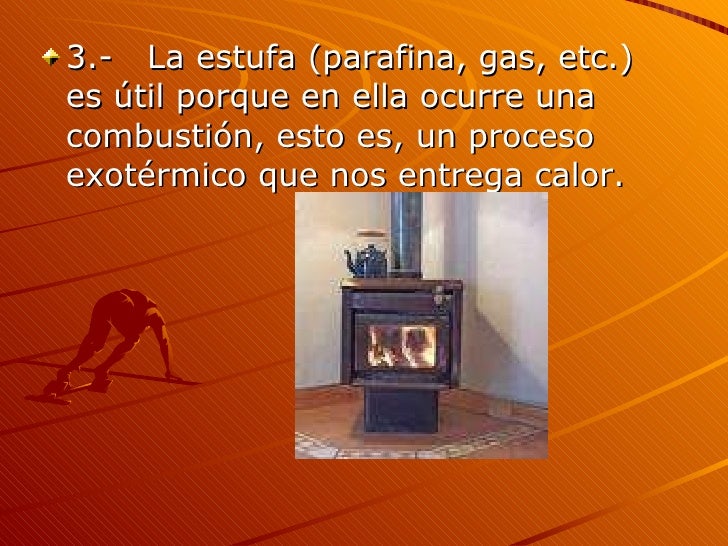 3.- La estufa (parafina, gas, etc.) es útil porque en ella ocurre una combustión, esto es, un proceso exotérmico que nos entrega calor.